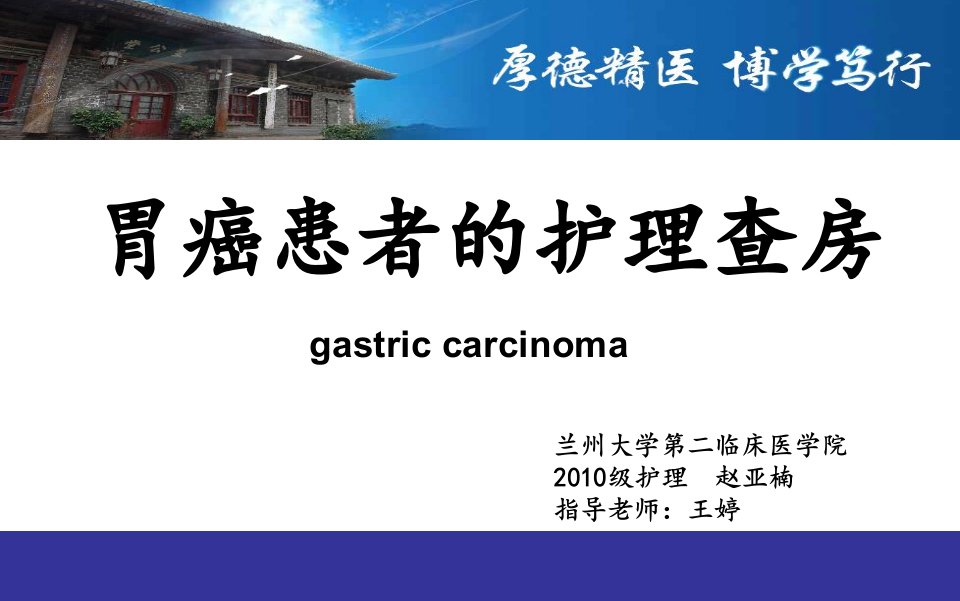 厚德精医 博学笃行

胃癌患者的护理查房

gastric carcinoma

兰州大学第二临床医学院
2010级护理 赵亚楠
指导老师：王婷